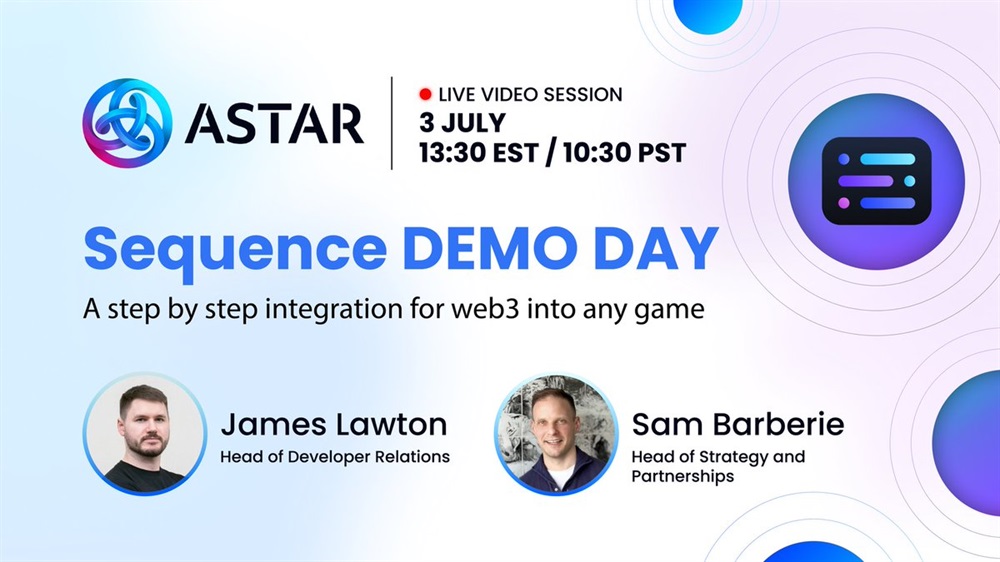 ASTAR

LIVE VIDEO SESSION
3 JULY
13:30 EST / 10:30 PST

Sequence DEMO DAY

A step by step integration for web3 into any game

James Lawton
Head of Developer Relations

Sam Barberie
Head of Strategy and Partnerships